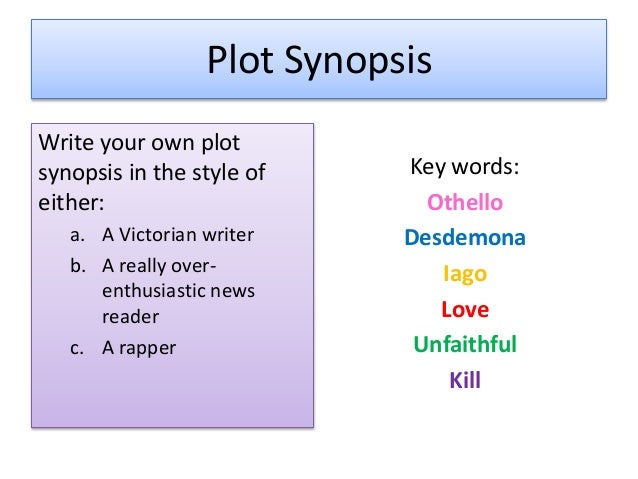 Plot Synopsis

Write your own plot synopsis in the style of either:

a. A Victorian writer
b. A really over-enthusiastic news reader
c. A rapper

Key words:
Othello
Desdemona
Iago
Love
Unfaithful
Kill